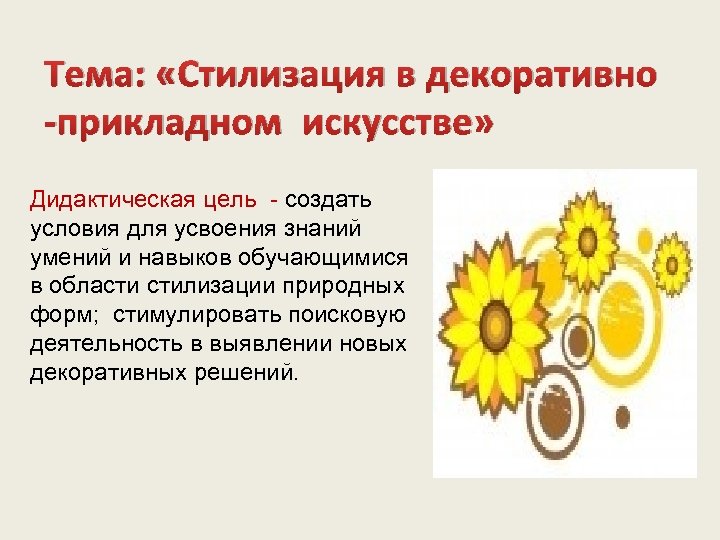 Тема: «Стилизация в декоративно -прикладном искусстве»

Дидактическая цель - создать условия для усвоения знаний умений и навыков обучающимися в области стилизации природных форм; стимулировать поисковую деятельность в выявлении новых декоративных решений.